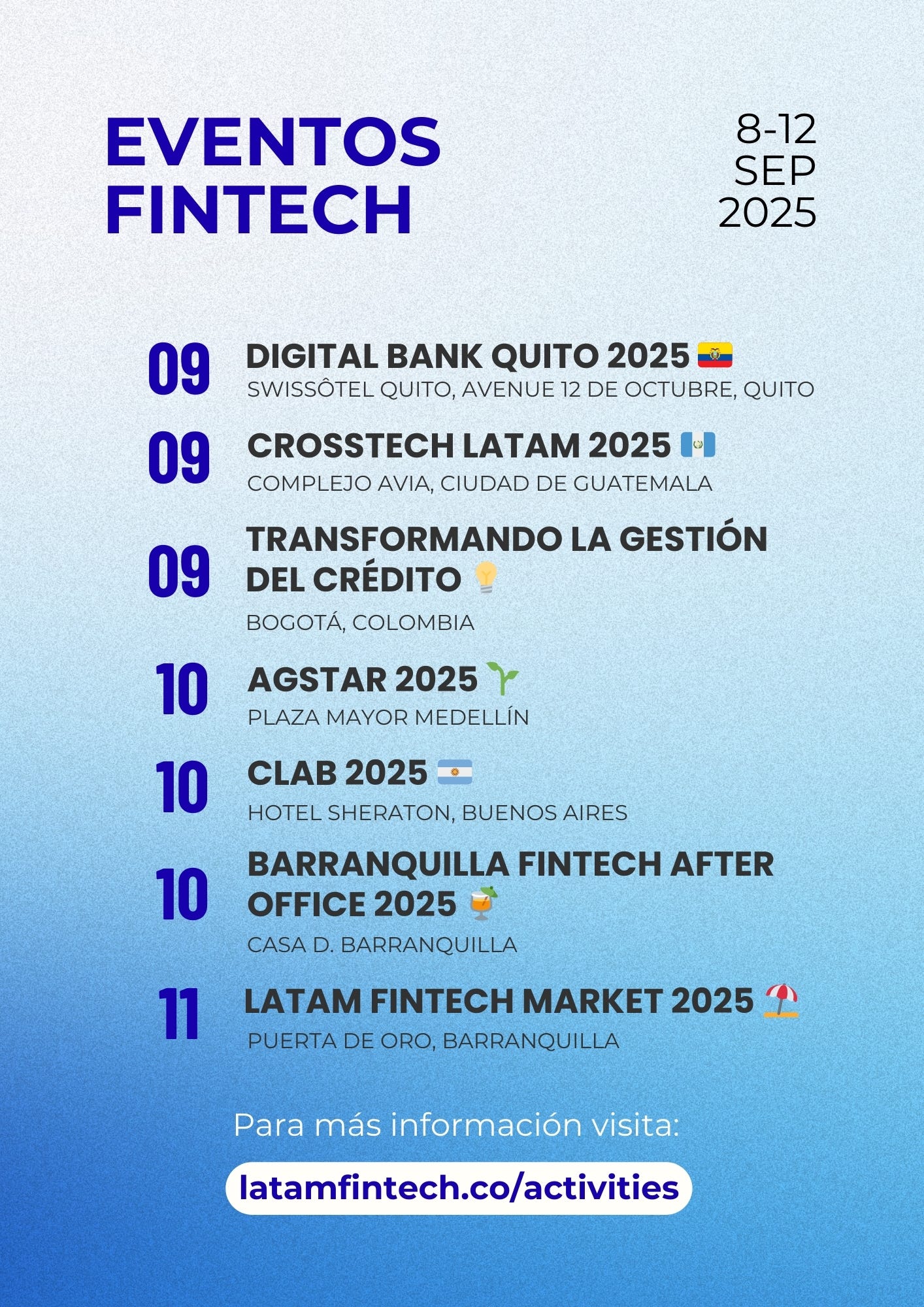 EVENTOS FINTECH

8-12 SEP 2025

09 DIGITAL BANK QUITO 2025 🇪🇨
SWISSÔTEL QUITO, AVENUE 12 DE OCTUBRE, QUITO

09 CROSSTECH LATAM 2025 🇬🇹
COMPLEJO AVIA, CIUDAD DE GUATEMALA

09 TRANSFORMANDO LA GESTIÓN DEL CRÉDITO 💡
BOGOTÁ, COLOMBIA

10 AGSTAR 2025 🌱
PLAZA MAYOR MEDELLÍN

10 CLAB 2025 🇦🇷
HOTEL SHERATON, BUENOS AIRES

10 BARRANQUILLA FINTECH AFTER OFFICE 2025 🍹
CASA D. BARRANQUILLA

11 LATAM FINTECH MARKET 2025 ⛱️
PUERTA DE ORO, BARRANQUILLA

Para más información visita:

latamfintech.co/activities